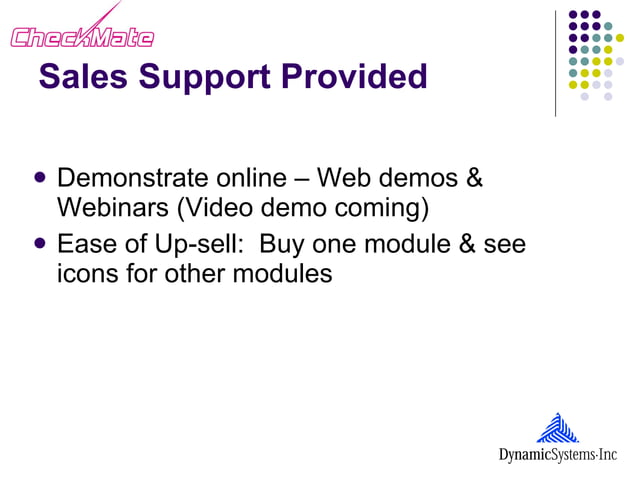 CheckMate

Sales Support Provided

- Demonstrate online – Web demos & Webinars (Video demo coming)
- Ease of Up-sell: Buy one module & see icons for other modules

DynamicSystems·Inc